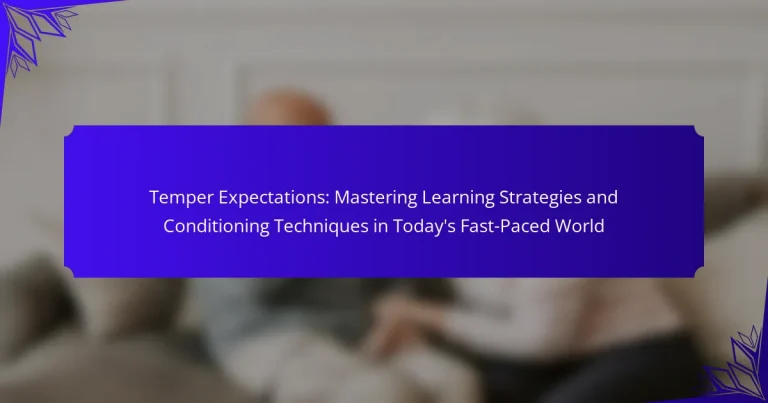 Temper Expectations: Mastering Learning Strategies and Conditioning Techniques in Today's Fast-Paced World